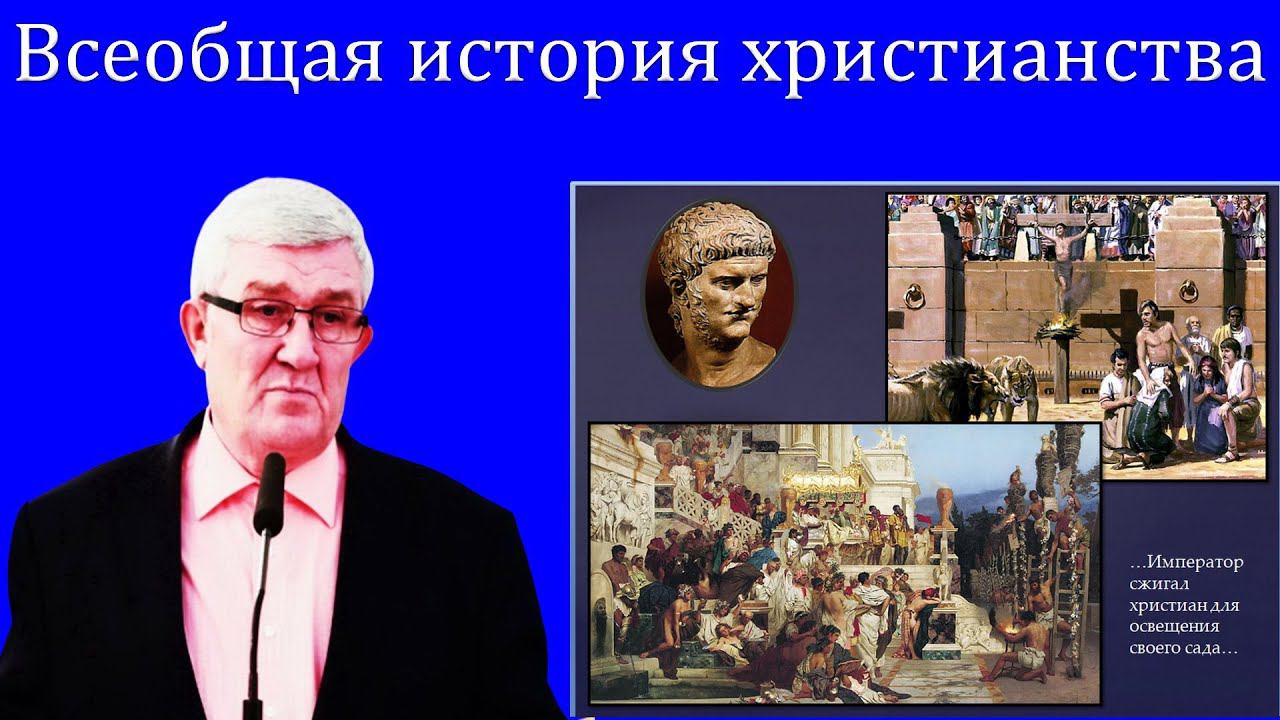 Всеобщая история христианства

…Император сжигал христиан для освещения своего сада…